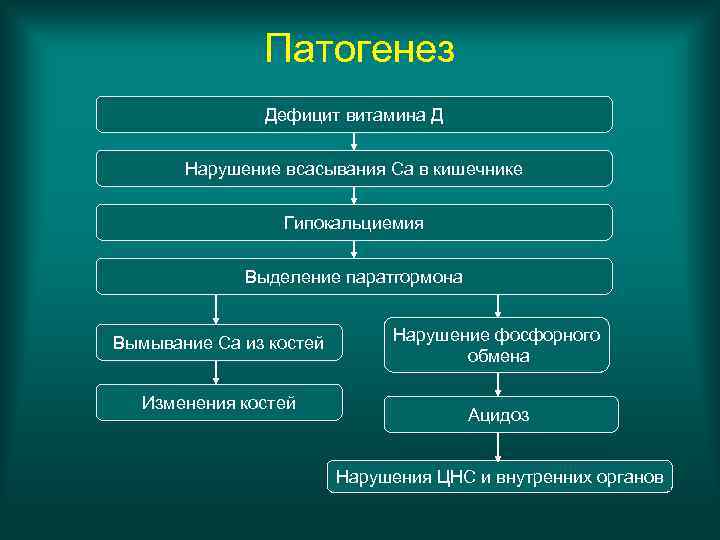 Патогенез

Дефицит витамина Д

Нарушение всасывания Са в кишечнике

Гипокальциемия

Выделение паратгормона

Вымывание Са из костей

Изменения костей

Нарушение фосфорного обмена

Ацидоз

Нарушения ЦНС и внутренних органов